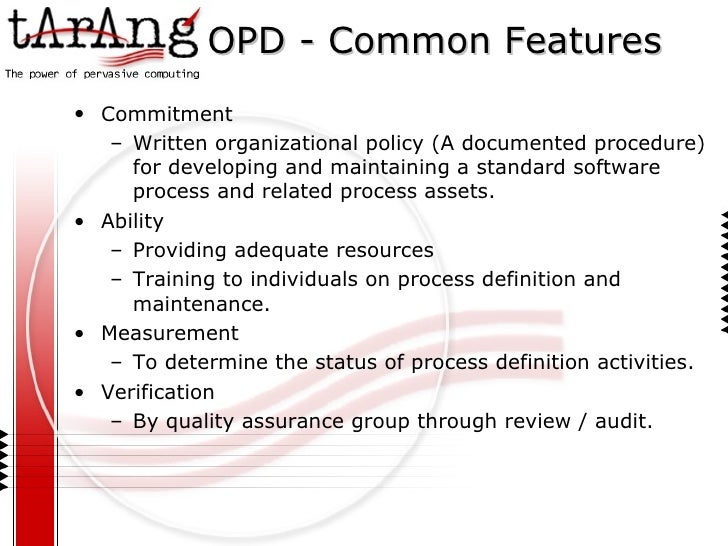 tArAng
The power of pervasive computing

OPD - Common Features

• Commitment
– Written organizational policy (A documented procedure) for developing and maintaining a standard software process and related process assets.
• Ability
– Providing adequate resources
– Training to individuals on process definition and maintenance.
• Measurement
– To determine the status of process definition activities.
• Verification
– By quality assurance group through review / audit.